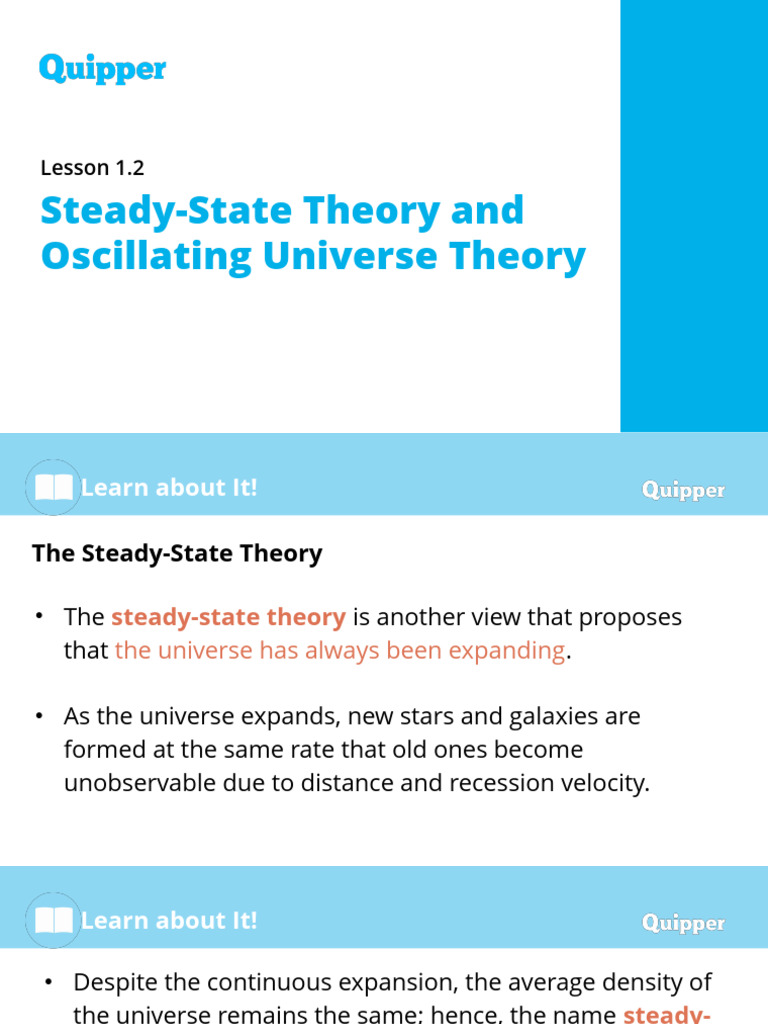 Quipper

Lesson 1.2

Steady-State Theory and Oscillating Universe Theory

Learn about It!

Quipper

The Steady-State Theory

• The steady-state theory is another view that proposes that the universe has always been expanding.

• As the universe expands, new stars and galaxies are formed at the same rate that old ones become unobservable due to distance and recession velocity.

Learn about It!

Quipper

• Despite the continuous expansion, the average density of the universe remains the same; hence, the name steady-